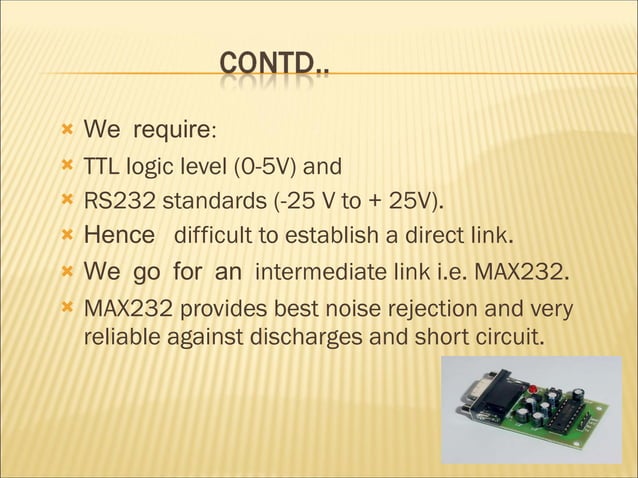 CONTD..

We require:

TTL logic level (0-5V) and

RS232 standards (-25 V to + 25V).

Hence difficult to establish a direct link.

We go for an intermediate link i.e. MAX232.

MAX232 provides best noise rejection and very reliable against discharges and short circuit.